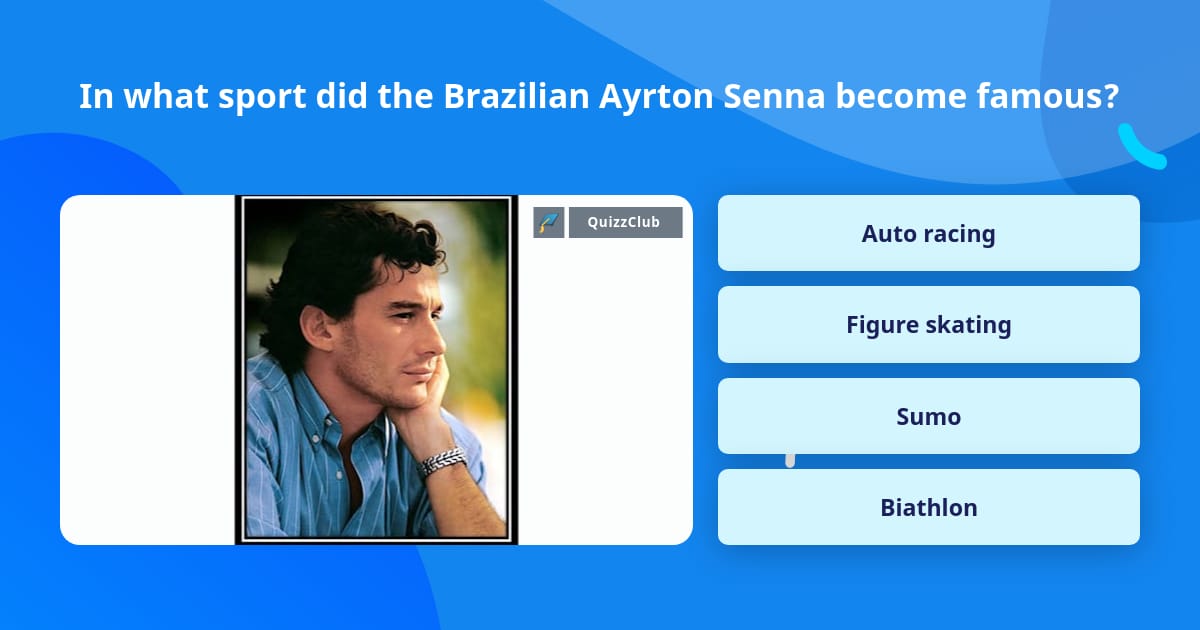 In what sport did the Brazilian Ayrton Senna become famous?

QuizzClub

Auto racing

Figure skating

Sumo

Biathlon